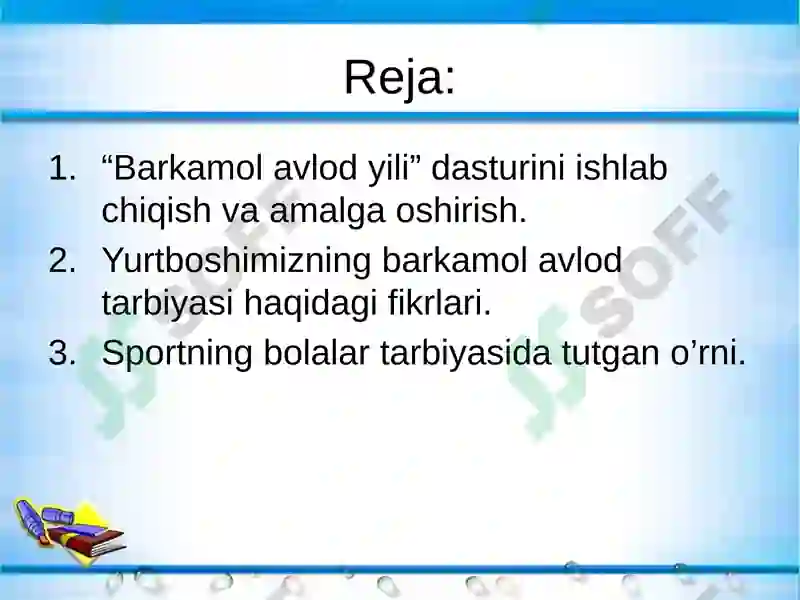 Reja:

1. “Barkamol avlod yili” dasturini ishlab chiqish va amalga oshirish.
2. Yurtboshimizning barkamol avlod tarbiyasi haqidagi fikrlari.
3. Sportning bolalar tarbiyasida tutgan o’rni.

SOFF
SOFF